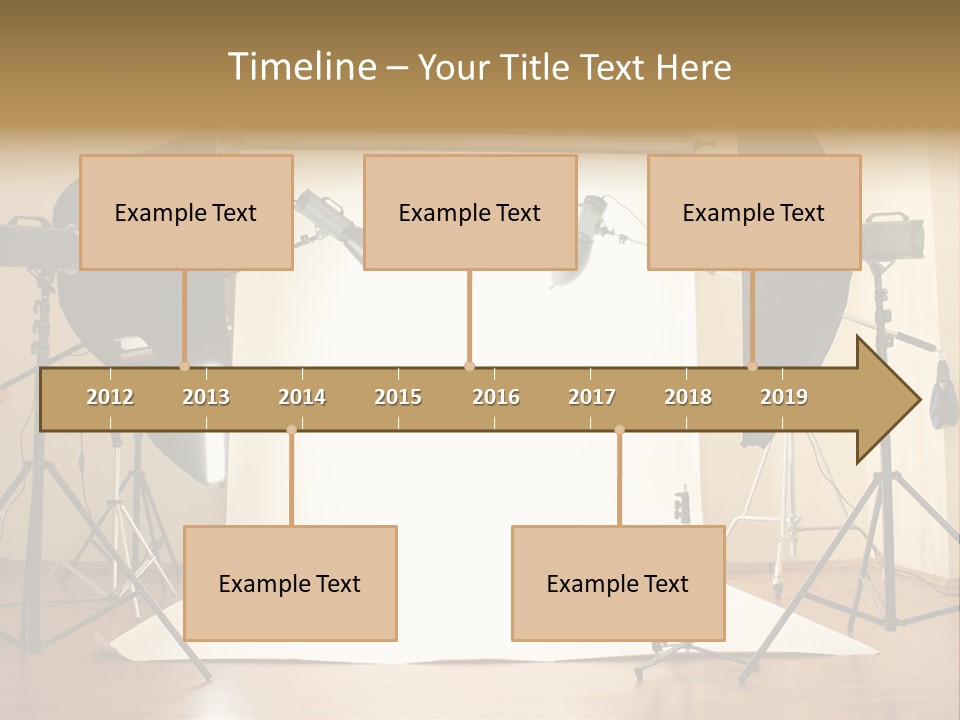 Timeline – Your Title Text Here

Example Text

Example Text

Example Text

2012 2013 2014 2015 2016 2017 2018 2019

Example Text

Example Text